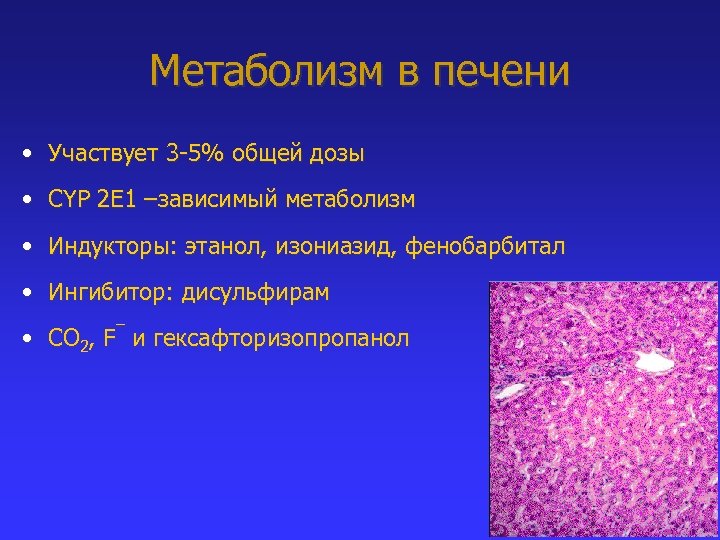 Метаболизм в печени

• Участвует 3-5% общей дозы
• CYP 2E1 –зависимый метаболизм
• Индукторы: этанол, изониазид, фенобарбитал
• Ингибитор: дисульфирам
• $CO_2$, $F^-$ и гексафторизопропанол